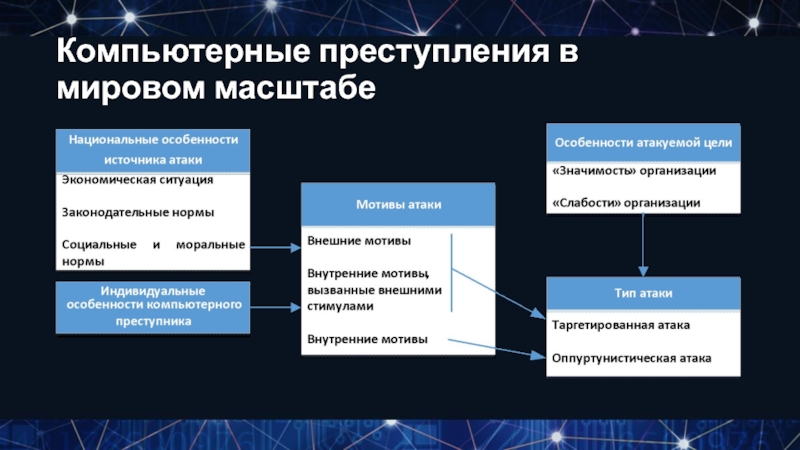 Компьютерные преступления в мировом масштабе

Национальные особенности источника атаки

Экономическая ситуация

Законодательные нормы

Социальные и моральные нормы

Индивидуальные особенности компьютерного преступника

Мотивы атаки

Внешние мотивы

Внутренние мотивы, вызванные внешними стимулами

Внутренние мотивы

Особенности атакуемой цели

«Значимость» организации

«Слабости» организации

Тип атаки

Таргетированная атака

Оппуртунистическая атака